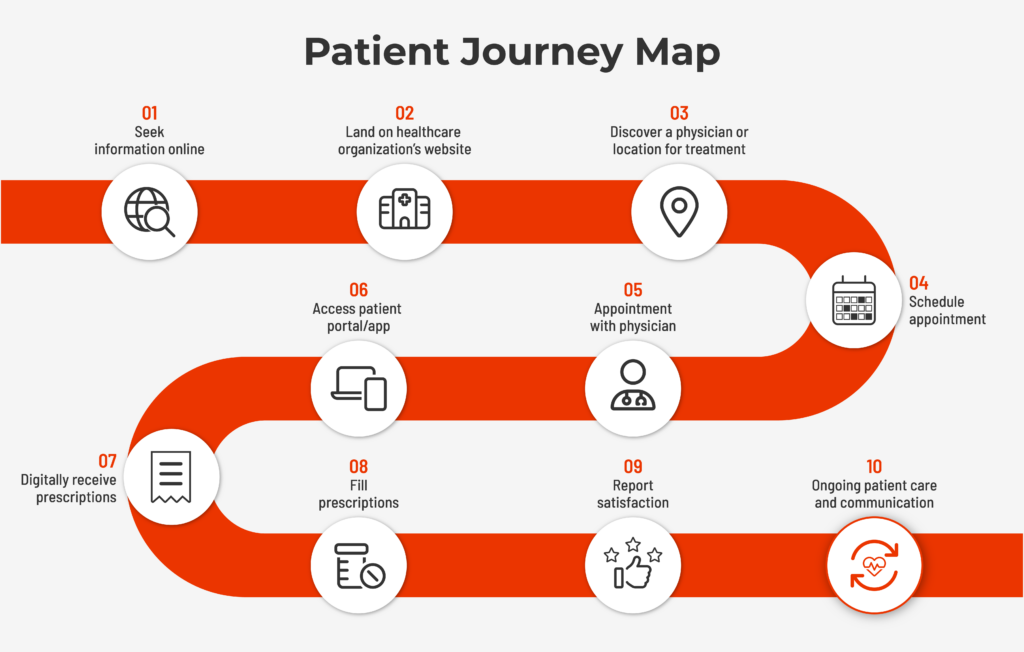 Patient Journey Map

01
Seek information online

02
Land on healthcare organization's website

03
Discover a physician or location for treatment

04
Schedule appointment

05
Appointment with physician

06
Access patient portal/app

07
Digitally receive prescriptions

08
Fill prescriptions

09
Report satisfaction

10
Ongoing patient care and communication